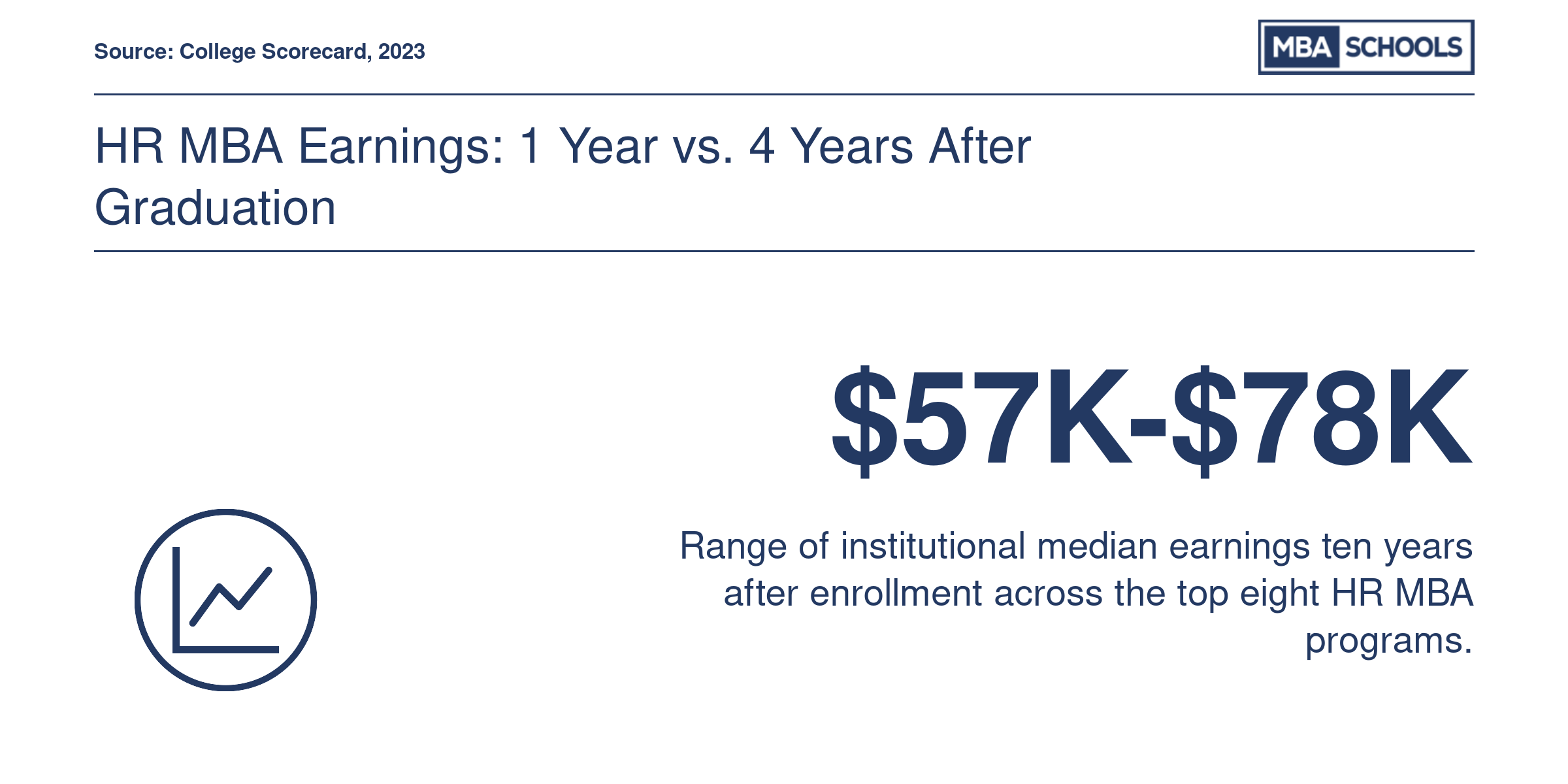 Source: College Scorecard, 2023

MBA SCHOOLS

HR MBA Earnings: 1 Year vs. 4 Years After Graduation

\$57K-\$78K

Range of institutional median earnings ten years after enrollment across the top eight HR MBA programs.